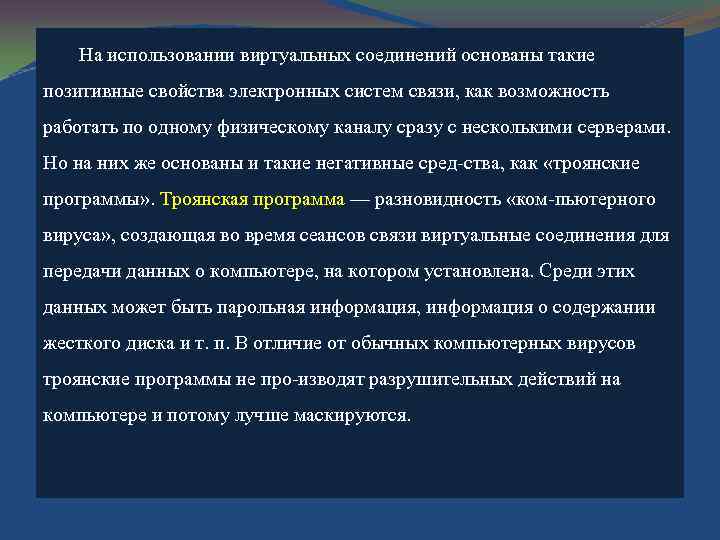 На использовании виртуальных соединений основаны такие позитивные свойства электронных систем связи, как возможность работать по одному физическому каналу сразу с несколькими серверами. Но на них же основаны и такие негативные сред-ства, как «троянские программы». Троянская программа — разновидность «ком-пьютерного вируса», создающая во время сеансов связи виртуальные соединения для передачи данных о компьютере, на котором установлена. Среди этих данных может быть парольная информация, информация о содержании жесткого диска и т. п. В отличие от обычных компьютерных вирусов троянские программы не про-изводят разрушительных действий на компьютере и потому лучше маскируются.